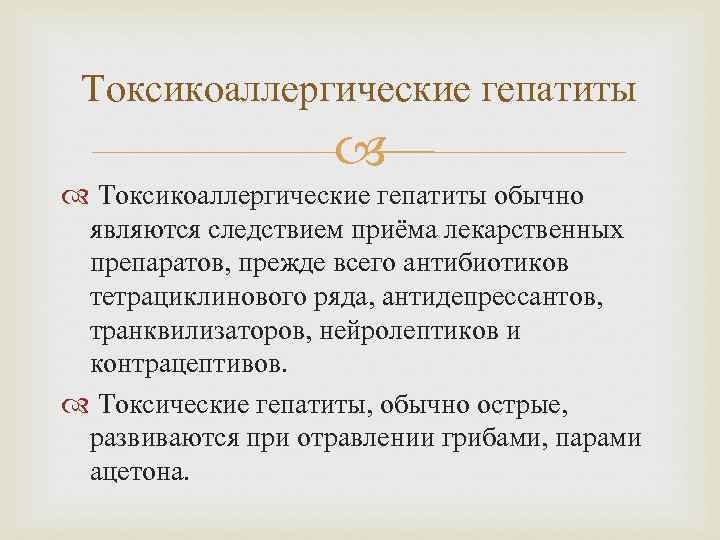 Токсикоаллергические гепатиты

Токсикоаллергические гепатиты обычно являются следствием приёма лекарственных препаратов, прежде всего антибиотиков тетрациклинового ряда, антидепрессантов, транквилизаторов, нейролептиков и контрацептивов.

Токсические гепатиты, обычно острые, развиваются при отравлении грибами, парами ацетона.